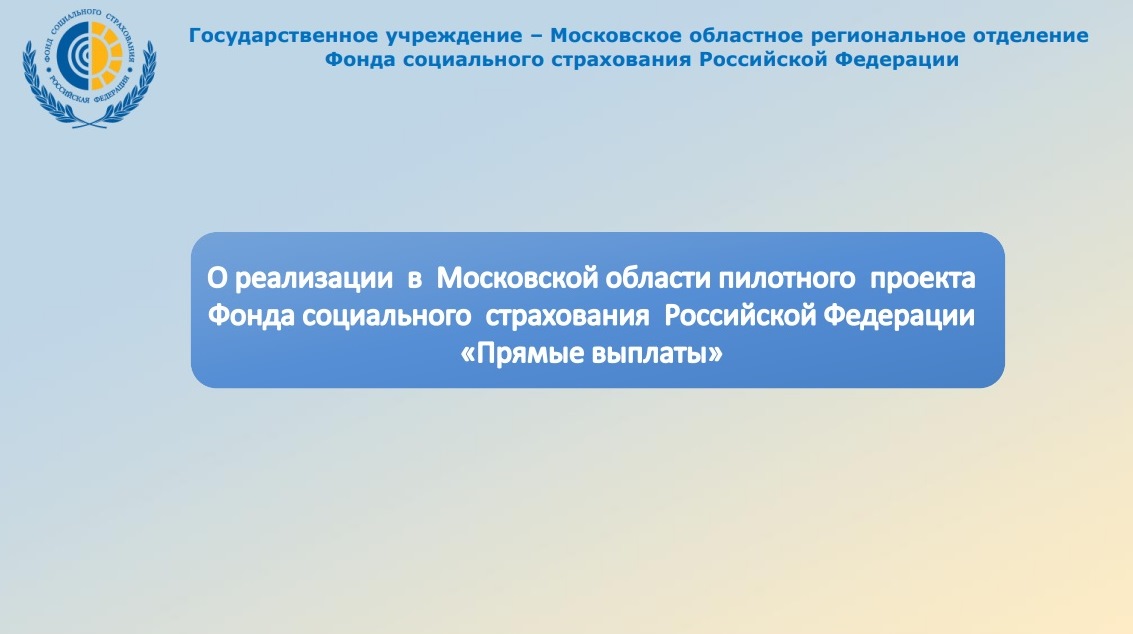 ФОНД СОЦИАЛЬНОГО СТРАХОВАНИЯ РОССИЙСКАЯ ФЕДЕРАЦИЯ

Государственное учреждение – Московское областное региональное отделение Фонда социального страхования Российской Федерации

О реализации в Московской области пилотного проекта Фонда социального страхования Российской Федерации «Прямые выплаты»